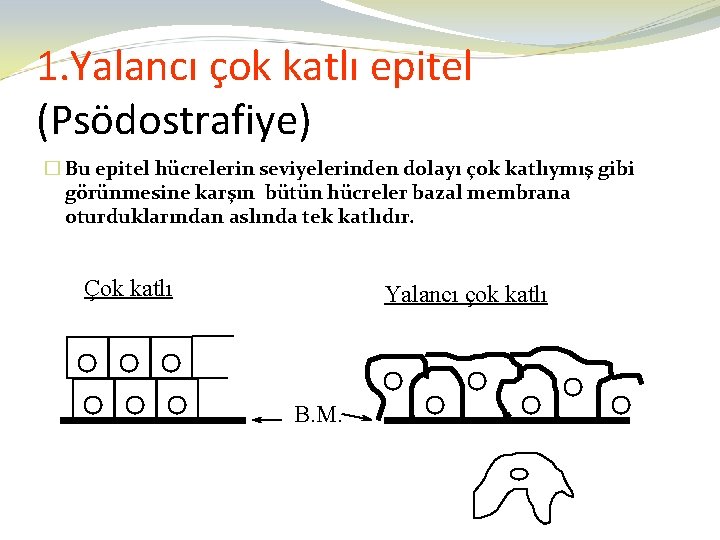 1.Yalancı çok katlı epitel
(Psödostrafiye)

Bu epitel hücrelerin seviyelerinden dolayı çok katlıymış gibi görünmesine karşın bütün hücreler bazal membrana oturduklarından aslında tek katlıdır.

Çok katlı

Yalancı çok katlı

B.M.